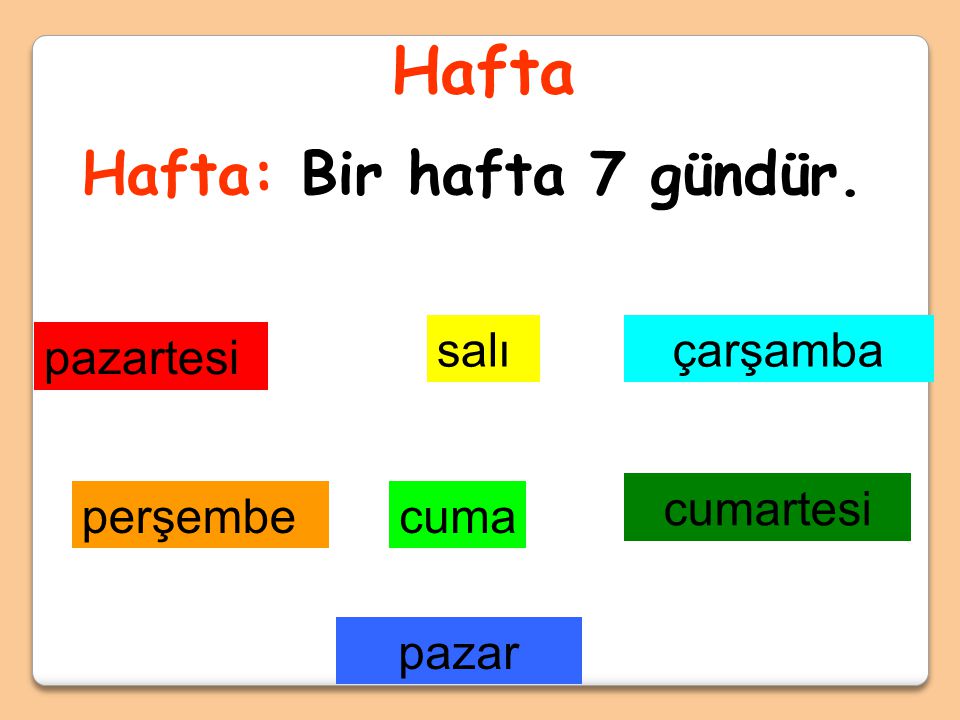 Hafta

Hafta: Bir hafta 7 gündür.

pazartesi

salı

çarşamba

perşembe

cuma

cumartesi

pazar